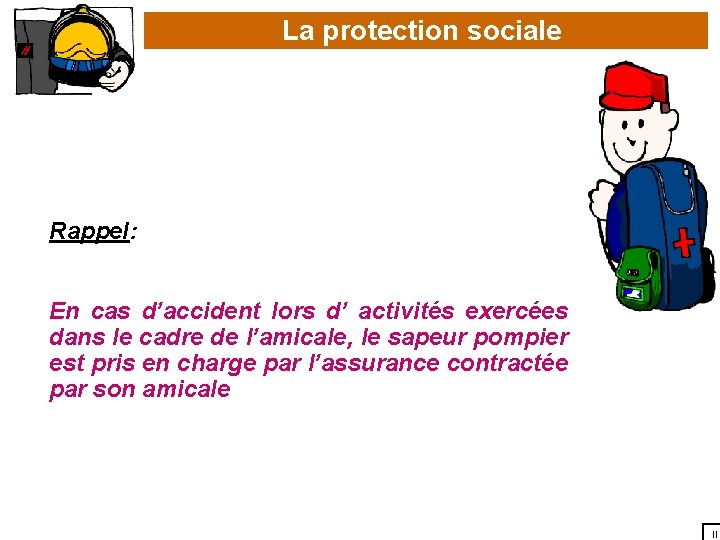 La protection sociale

Rappel:

En cas d’accident lors d’ activités exercées dans le cadre de l’amicale, le sapeur pompier est pris en charge par l’assurance contractée par son amicale